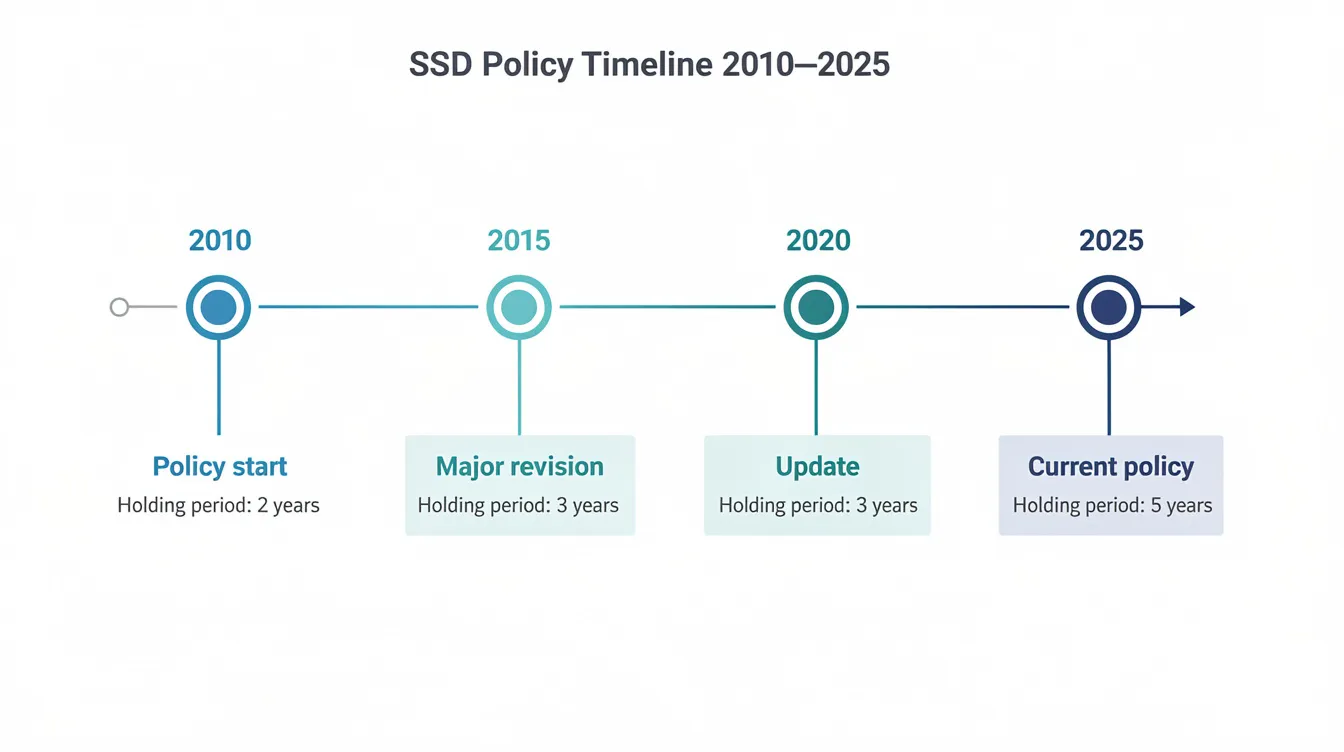 SSD Policy Timeline 2010—2025

2010

Policy start

Holding period: 2 years

2015

Major revision

Holding period: 3 years

2020

Update

Holding period: 3 years

2025

Current policy

Holding period: 5 years